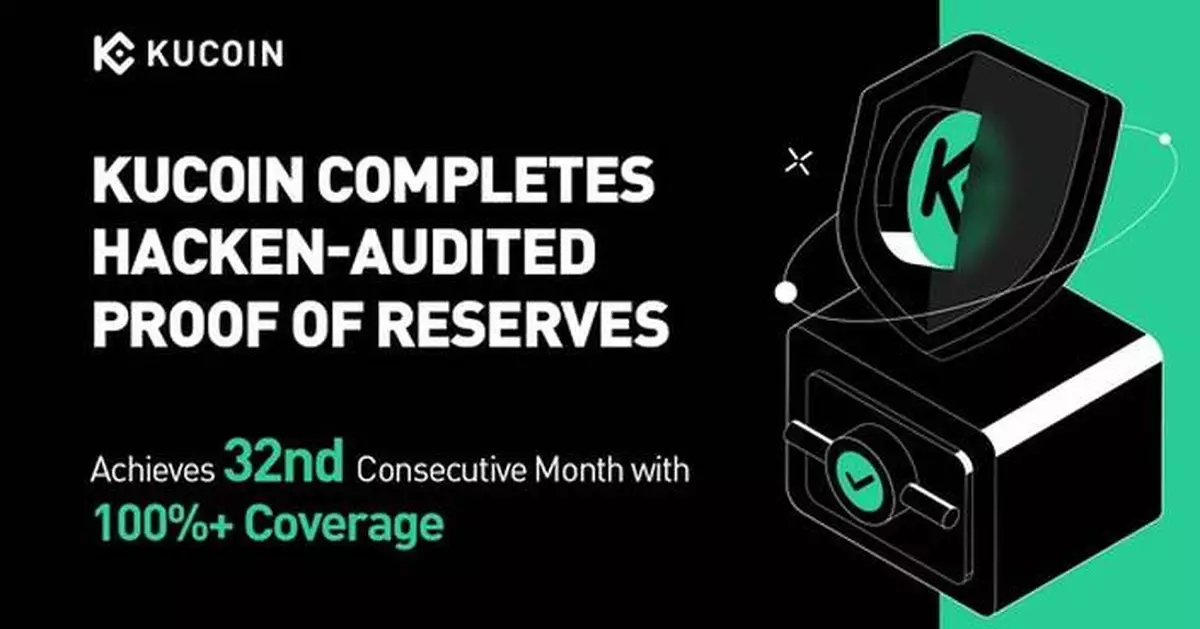 KUCOIN

KUCOIN COMPLETES HACKEN-AUDITED PROOF OF RESERVES

Achieves 32nd Consecutive Month with 100%+ Coverage